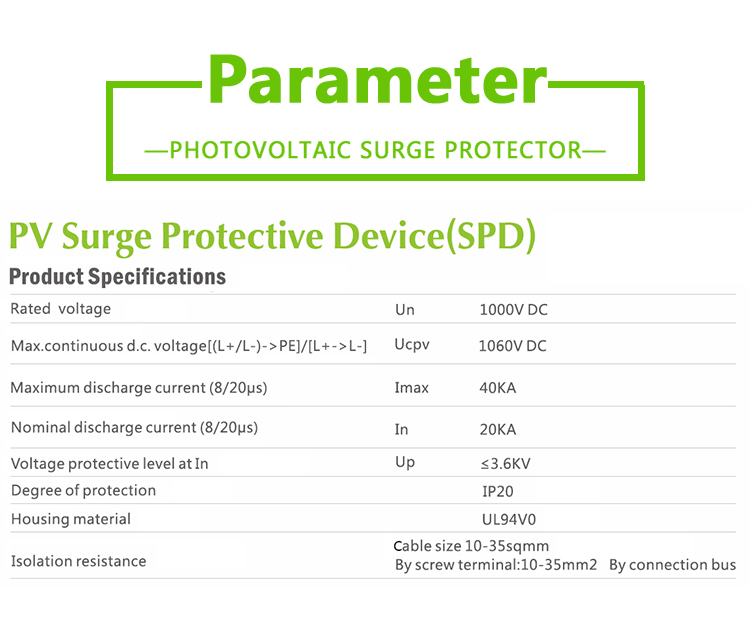 Parameter

—PHOTOVOLTAIC SURGE PROTECTOR—

PV Surge Protective Device(SPD)

Product Specifications

| | | |
|---|---|---|
| Rated voltage | Un | 1000V DC |
| Max.continuous d.c. voltage[(L+/L-)->PE]/[L+->L-] | Ucpv | 1060V DC |
| Maximum discharge current (8/20μs) | Imax | 40KA |
| Nominal discharge current (8/20μs) | In | 20KA |
| Voltage protective level at In | Up | ≤3.6KV |
| Degree of protection | | IP20 |
| Housing material | | UL94V0 |
| Isolation resistance | Cable size 10-35sqmm By screw terminal:10-35mm2 By connection bus | |